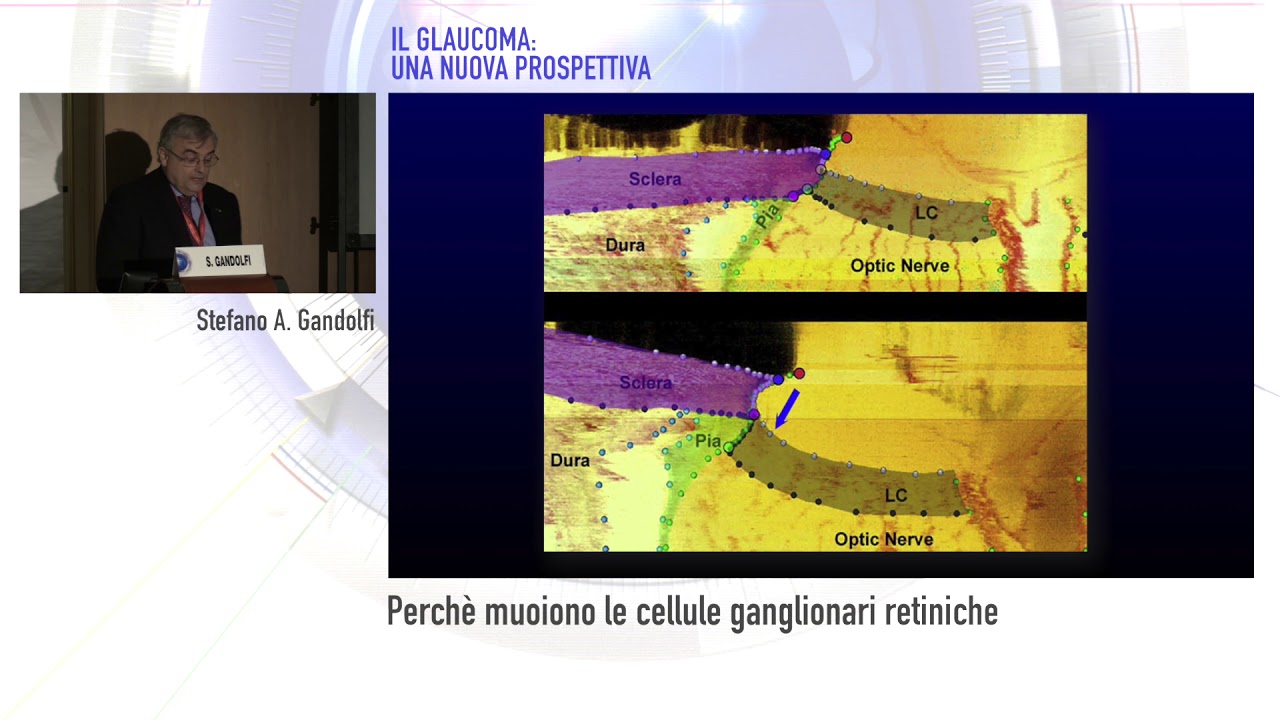 IL GLAUCOMA:
UNA NUOVA PROSPETTIVA

S. GANDOLFI

Stefano A. Gandolfi

Sclera
Pia
LC
Dura
Optic Nerve

Sclera
Pia
Dura
LC
Optic Nerve

Perchè muoiono le cellule ganglionari retiniche